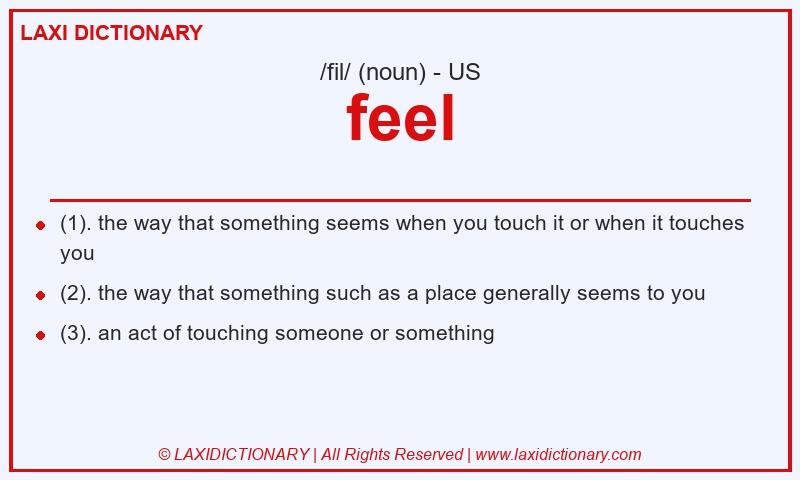 LAXI DICTIONARY

/fil/ (noun) - US

feel

- (1). the way that something seems when you touch it or when it touches you
- (2). the way that something such as a place generally seems to you
- (3). an act of touching someone or something

© LAXIDICTIONARY | All Rights Reserved | www.laxidictionary.com